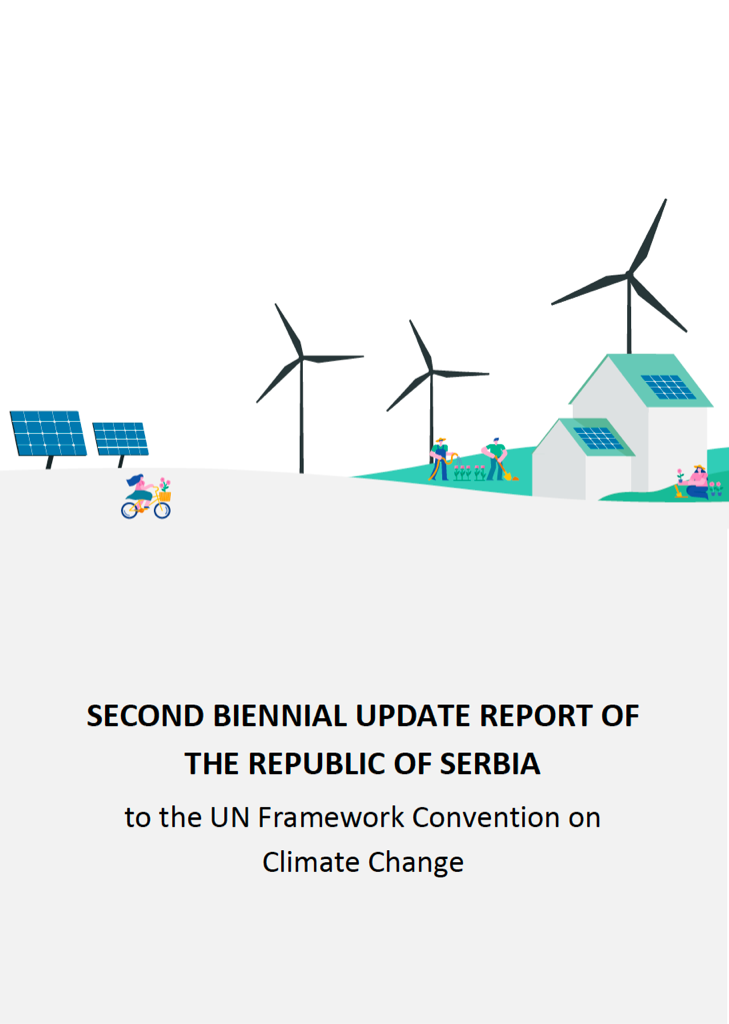 SECOND BIENNIAL UPDATE REPORT OF THE REPUBLIC OF SERBIA

to the UN Framework Convention on Climate Change